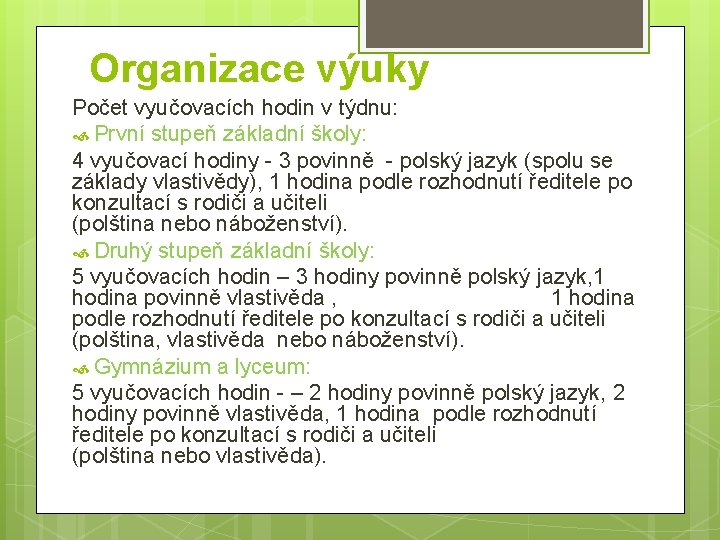 Organizace výuky

Počet vyučovacích hodin v týdnu:

První stupeň základní školy:

4 vyučovací hodiny - 3 povinně - polský jazyk (spolu se základy vlastivědy), 1 hodina podle rozhodnutí ředitele po konzultací s rodiči a učiteli (polština nebo náboženství).

Druhý stupeň základní školy:

5 vyučovacích hodin – 3 hodiny povinně polský jazyk,1 hodina povinně vlastivěda , 1 hodina podle rozhodnutí ředitele po konzultací s rodiči a učiteli (polština, vlastivěda nebo náboženství).

Gymnázium a lyceum:

5 vyučovacích hodin - – 2 hodiny povinně polský jazyk, 2 hodiny povinně vlastivěda, 1 hodina podle rozhodnutí ředitele po konzultací s rodiči a učiteli (polština nebo vlastivěda).